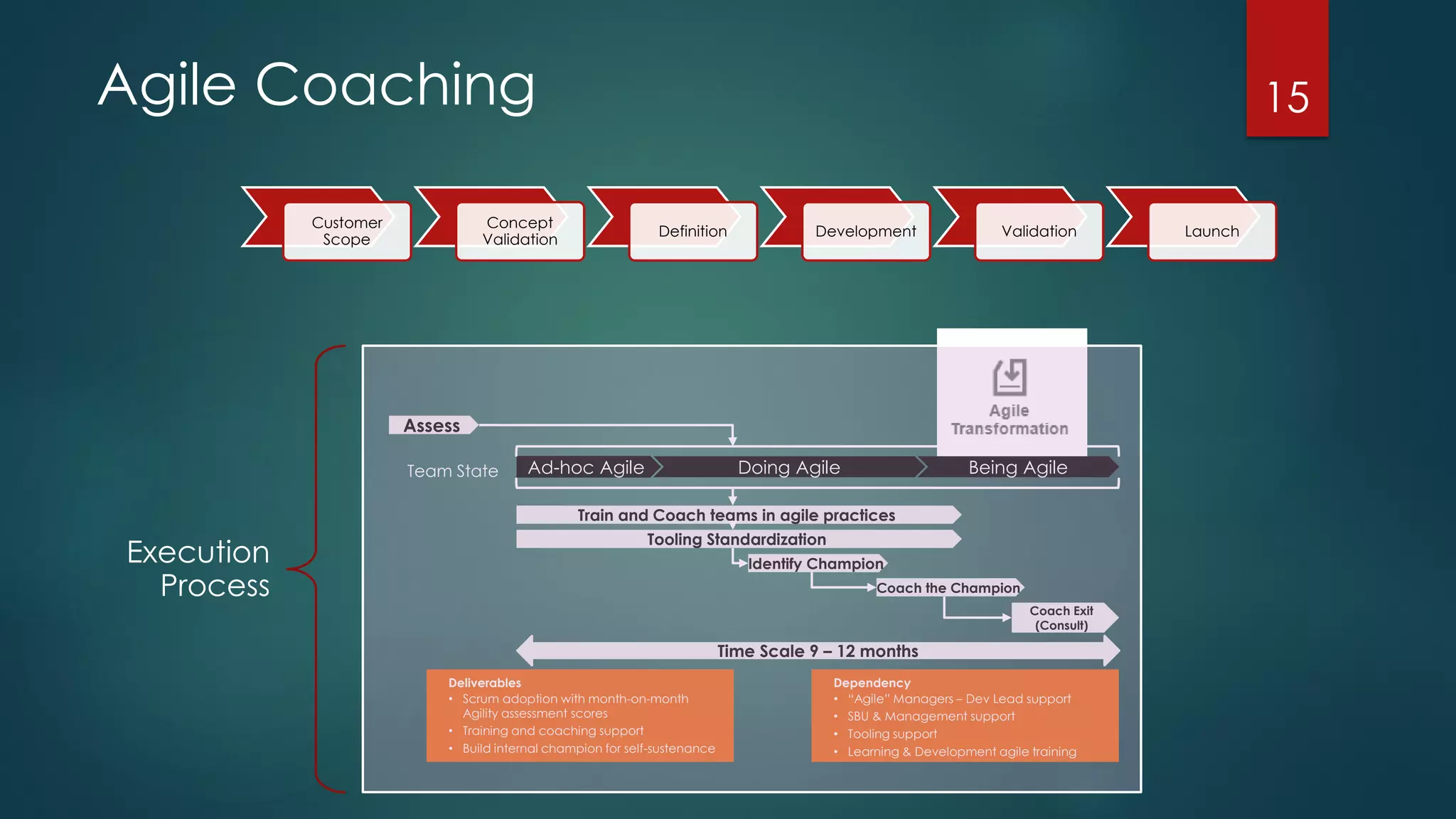 Agile Coaching

15

Customer Scope

Concept Validation

Definition

Development

Validation

Launch

Execution Process

Agile Transformation

Assess

Team State

Ad-hoc Agile

Doing Agile

Being Agile

Train and Coach teams in agile practices

Tooling Standardization

Identify Champion

Coach the Champion

Coach Exit (Consult)

Time Scale 9 – 12 months

Deliverables
• Scrum adoption with month-on-month Agility assessment scores
• Training and coaching support
• Build internal champion for self-sustenance

Dependency
• "Agile" Managers – Dev Lead support
• SBU & Management support
• Tooling support
• Learning & Development agile training